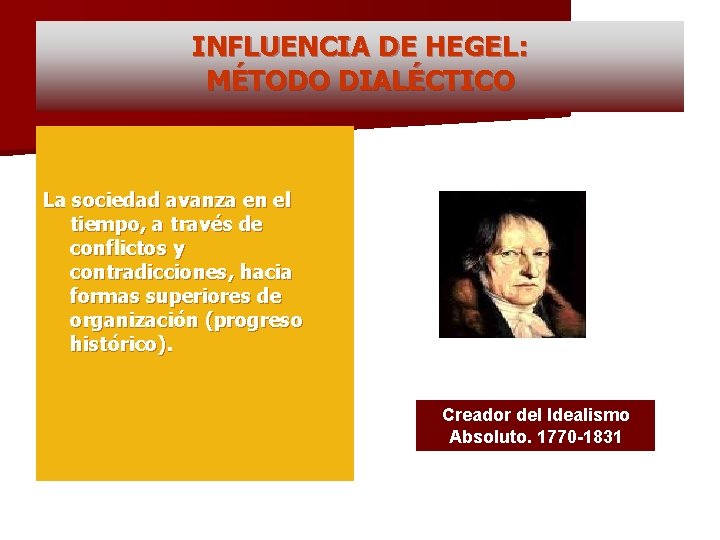 INFLUENCIA DE HEGEL:
MÉTODO DIALÉCTICO

La sociedad avanza en el tiempo, a través de conflictos y contradicciones, hacia formas superiores de organización (progreso histórico).

Creador del Idealismo Absoluto. 1770-1831